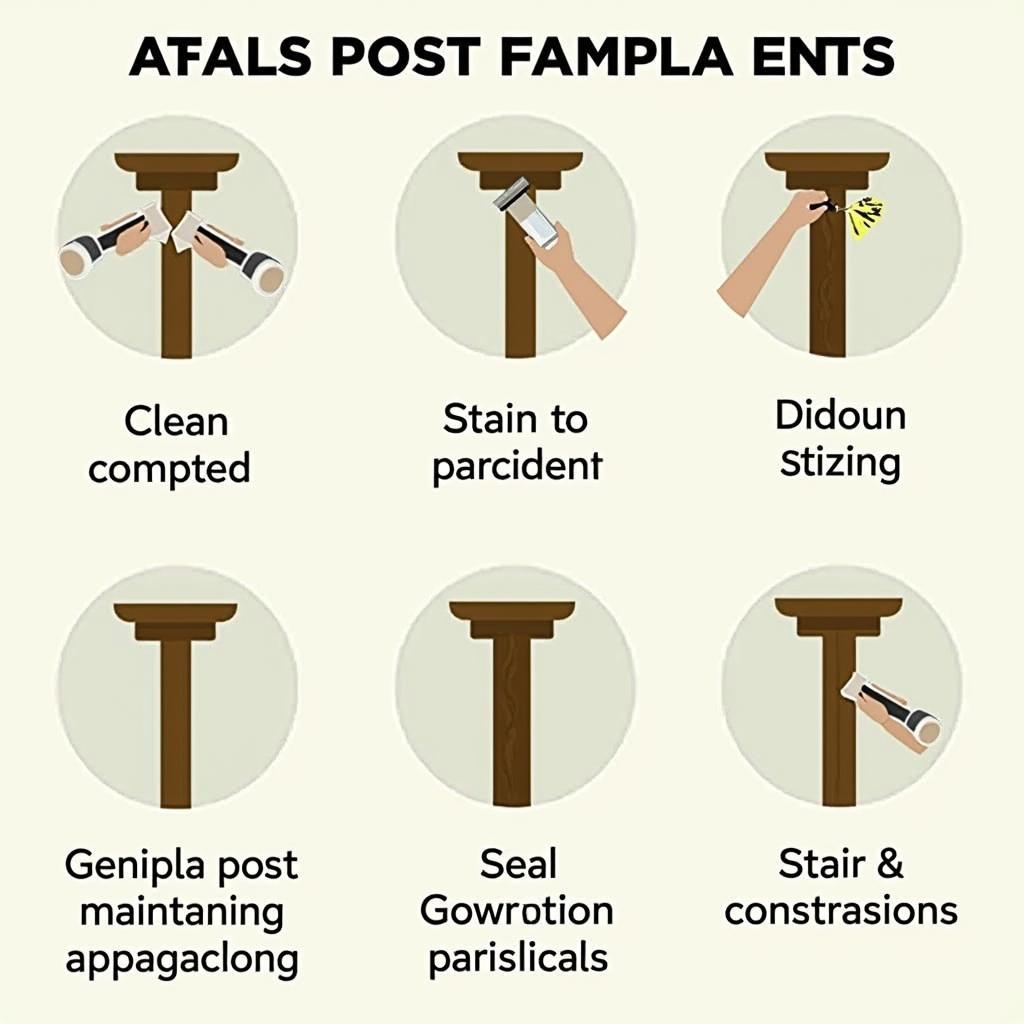 AFALS POST FAMPLA ENTS

Clean compted

Stain to parcident

Didoun stizing

Genipla post maintaning appagaclong

Seal Gowrotion parislicals

Stair & constrasions